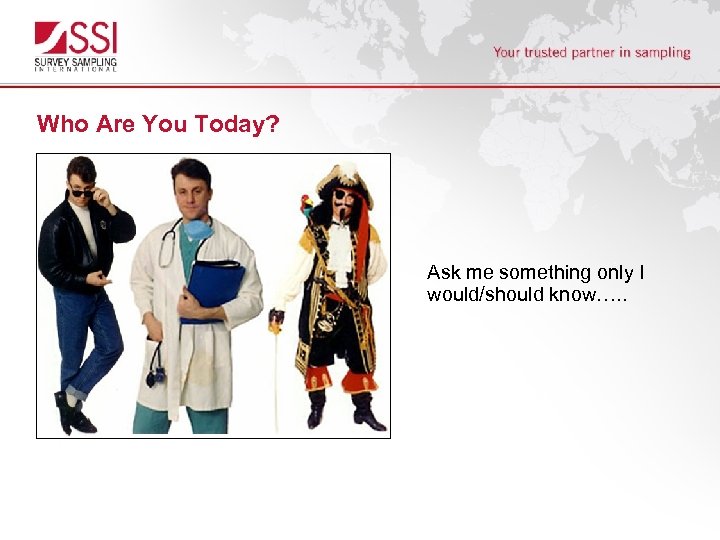 SSI
SURVEY SAMPLING
INTERNATIONAL

Your trusted partner in sampling

Who Are You Today?

Ask me something only I would/should know…..